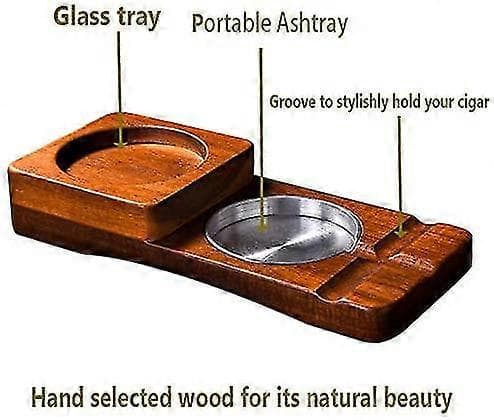 Glass tray

Portable Ashtray

Groove to stylishly hold your cigar

Hand selected wood for its natural beauty